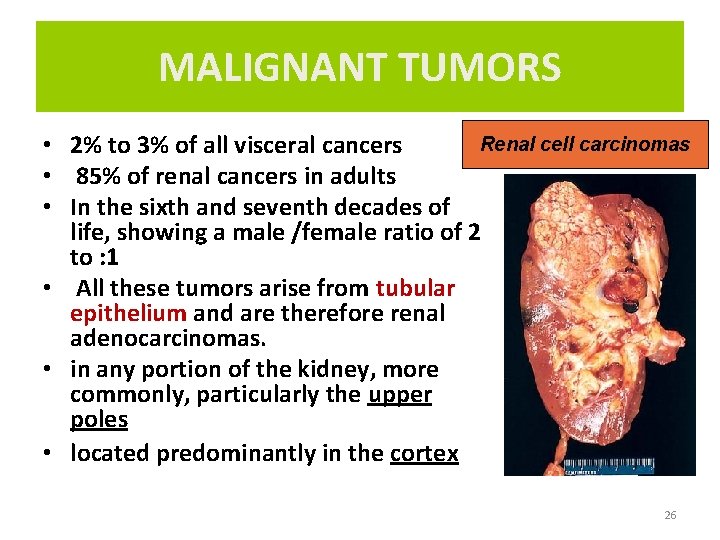 MALIGNANT TUMORS

• 2% to 3% of all visceral cancers
• 85% of renal cancers in adults
• In the sixth and seventh decades of life, showing a male /female ratio of 2 to :1
• All these tumors arise from tubular epithelium and are therefore renal adenocarcinomas.
• in any portion of the kidney, more commonly, particularly the upper poles
• located predominantly in the cortex

Renal cell carcinomas

26